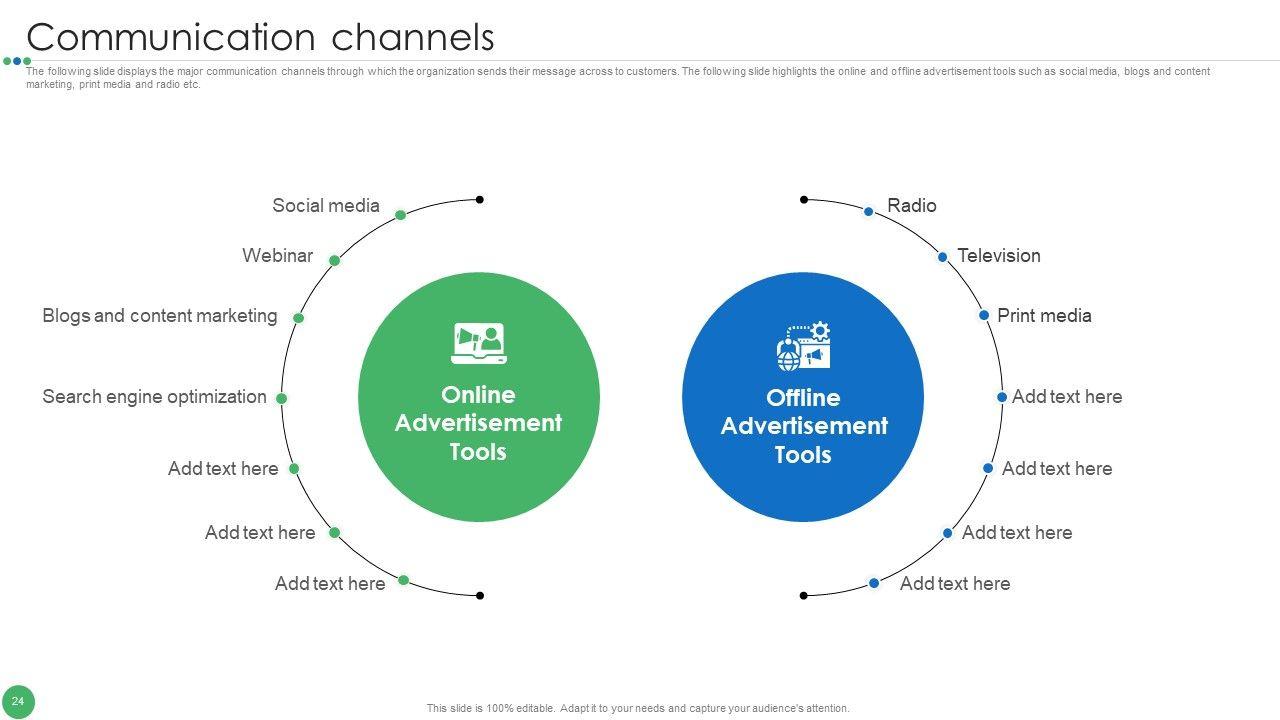 Communication channels

The following slide displays the major communication channels through which the organization sends their message across to customers. The following slide highlights the online and offline advertisement tools such as social media, blogs and content marketing, print media and radio etc.

Social media

Webinar

Blogs and content marketing

Search engine optimization

Add text here

Add text here

Add text here

Online Advertisement Tools

Offline Advertisement Tools

Radio

Television

Print media

Add text here

Add text here

Add text here

Add text here

24

This slide is 100% editable. Adapt it to your needs and capture your audience's attention.